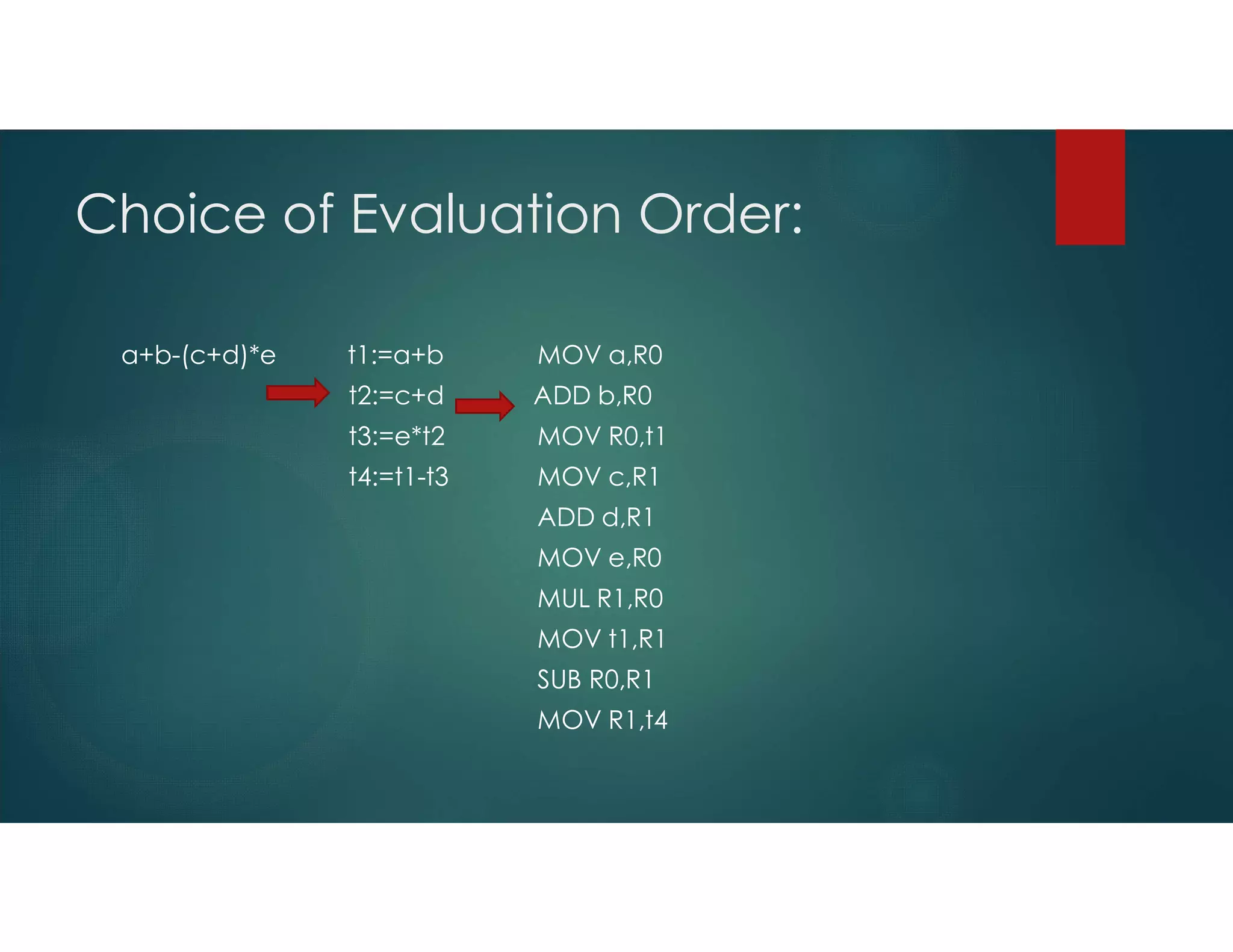 Choice of Evaluation Order:

a+b-(c+d)*e

t1:=a+b
t2:=c+d
t3:=e*t2
t4:=t1-t3

MOV a,R0
ADD b,R0
MOV R0,t1
MOV c,R1
ADD d,R1
MOV e,R0
MUL R1,R0
MOV t1,R1
SUB R0,R1
MOV R1,t4